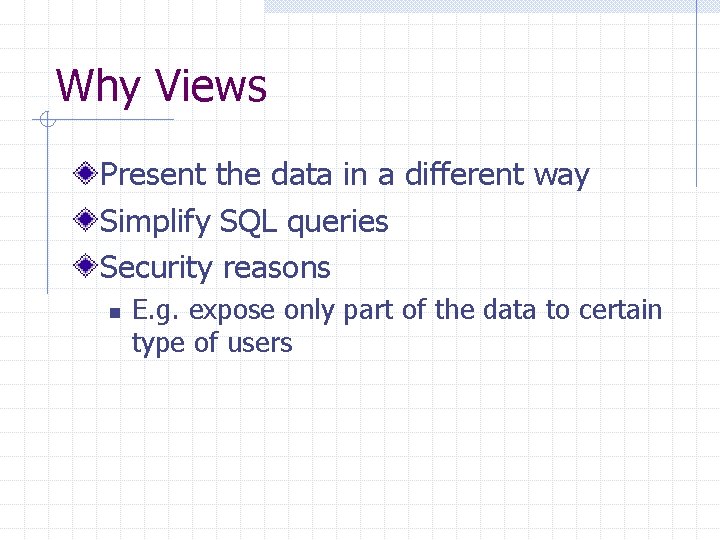 Why Views

Present the data in a different way

Simplify SQL queries

Security reasons

E.g. expose only part of the data to certain type of users